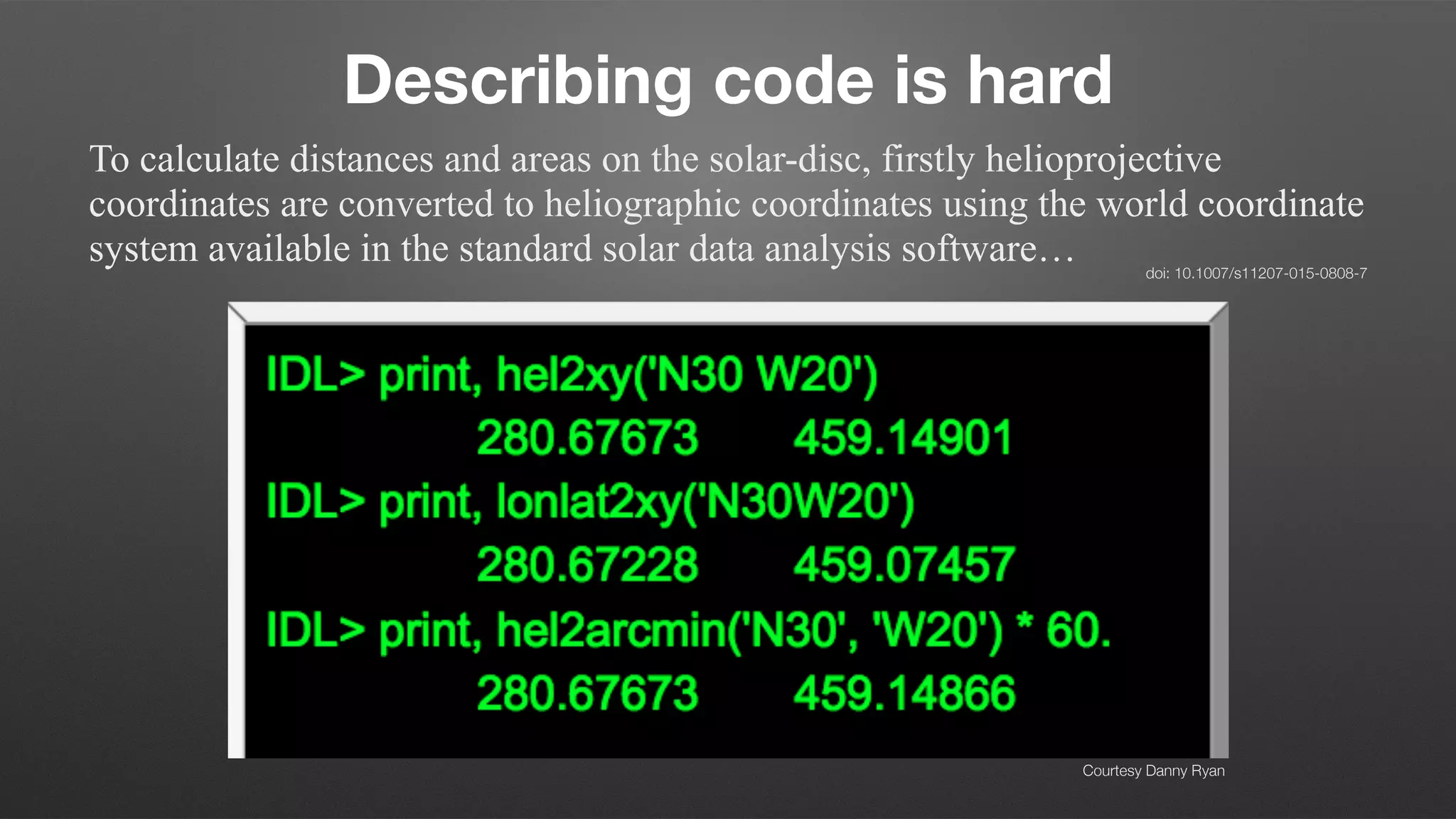 Describing code is hard

To calculate distances and areas on the solar-disc, firstly helioprojective coordinates are converted to heliographic coordinates using the world coordinate system available in the standard solar data analysis software…

doi: 10.1007/s11207-015-0808-7

IDL> print, hel2xy('N30 W20')
280.67673 459.14901
IDL> print, lonlat2xy('N30W20')
280.67228 459.07457
IDL> print, hel2arcmin('N30', 'W20') * 60.
280.67673 459.14866

Courtesy Danny Ryan